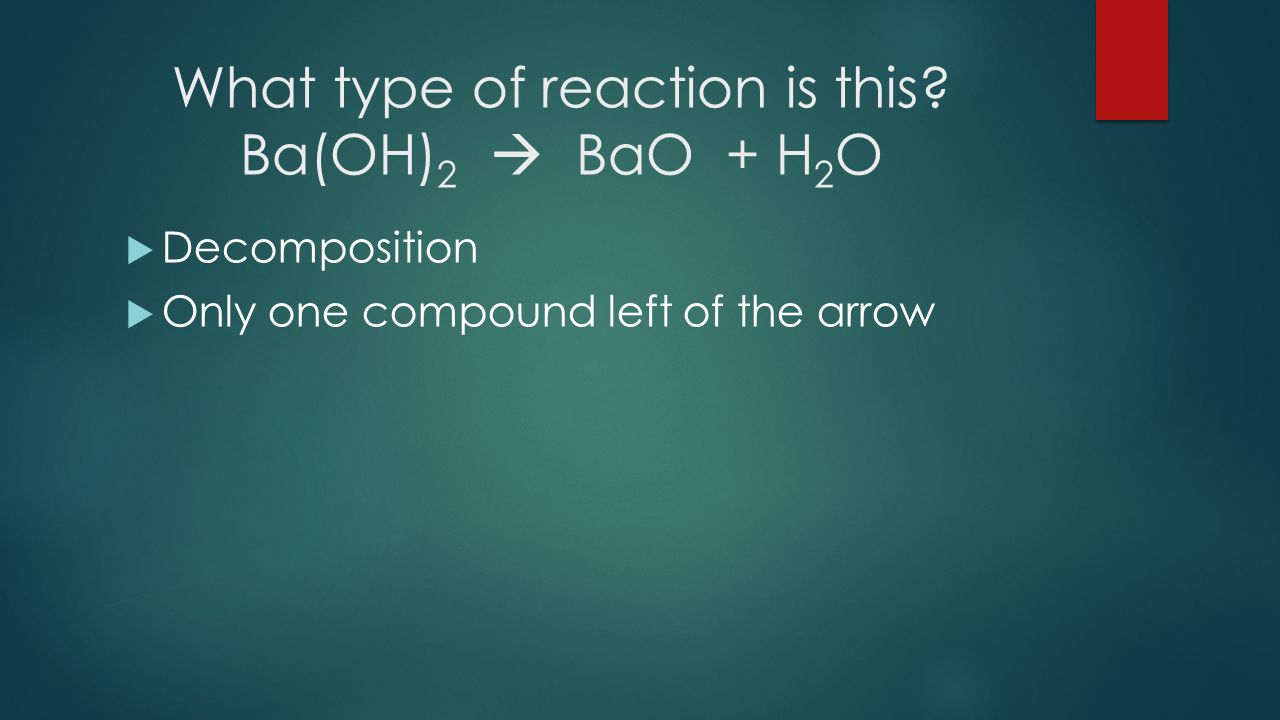 What type of reaction is this?
$Ba(OH)_2 \rightarrow BaO + H_2O$

Decomposition

Only one compound left of the arrow